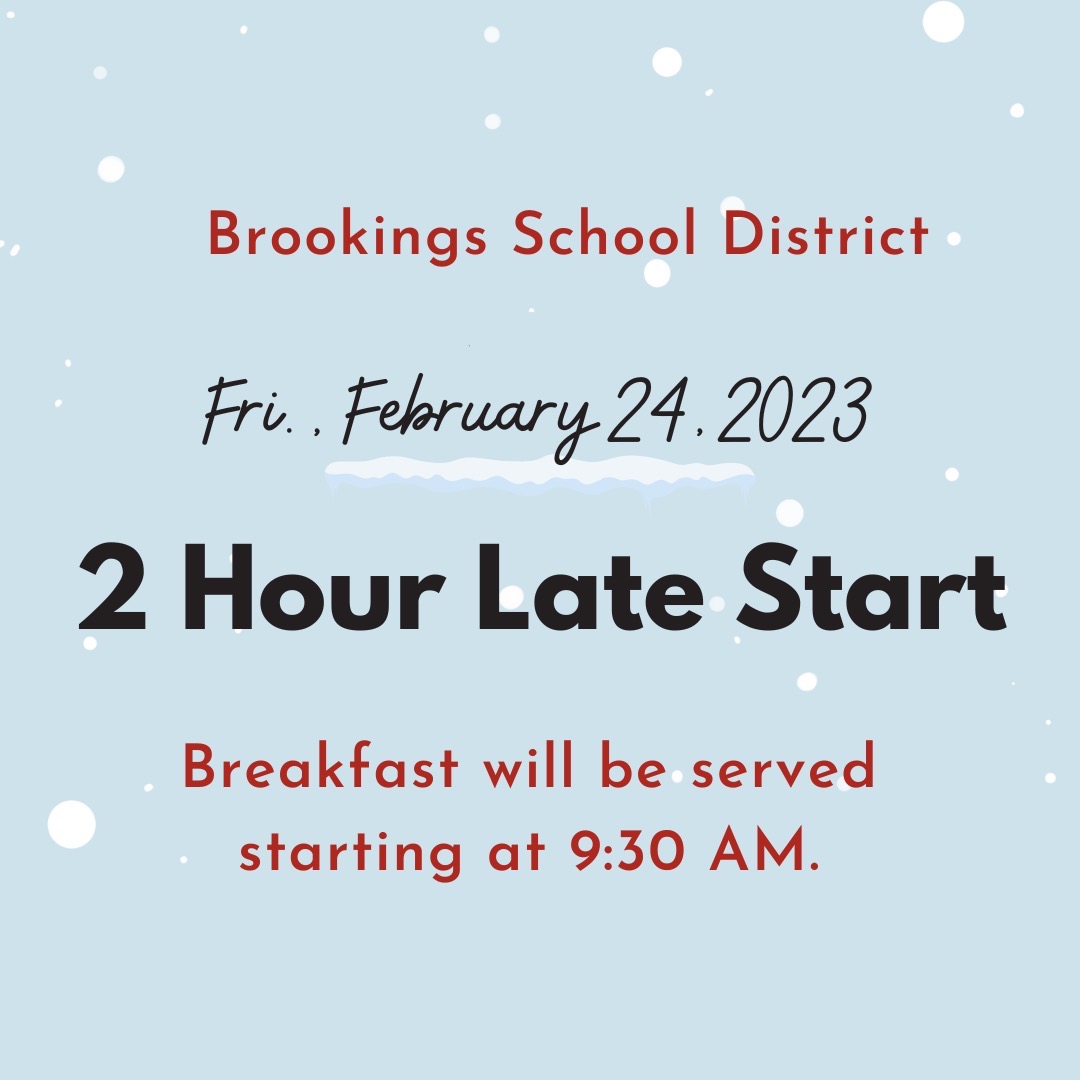 Brookings School District

Fri. , February 24, 2023

2 Hour Late Start

Breakfast will be served starting at 9:30 AM.